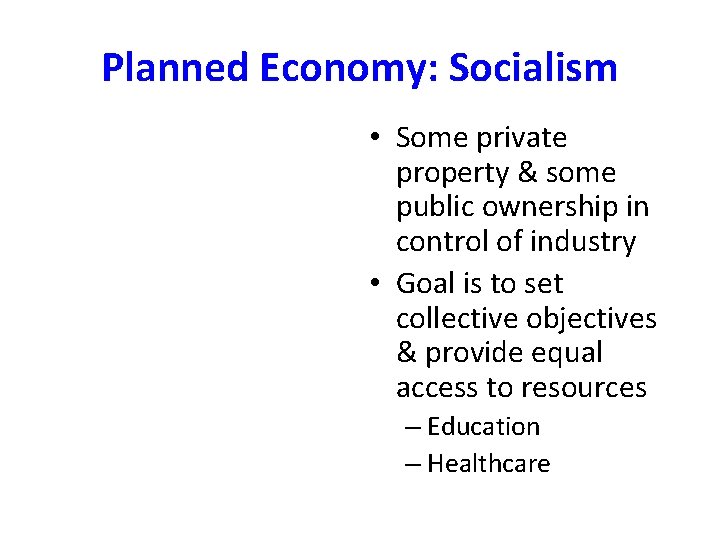 Planned Economy: Socialism

• Some private property & some public ownership in control of industry
• Goal is to set collective objectives & provide equal access to resources
– Education
– Healthcare